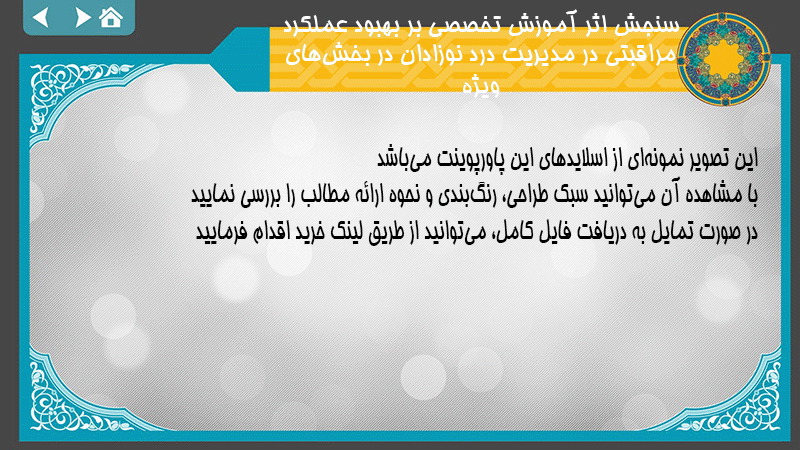 سنجش اثر آموزش تخصصی بر بهبود عملکرد مراقبتی در مدیریت درد نوزادان در بخش‌های ویژه

این تصویر نمونه‌ای از اسلایدهای این پاورپوینت می‌باشد
با مشاهده آن می‌توانید سبک طراحی، رنگ‌بندی و نحوه ارائه مطالب را بررسی نمایید
در صورت تمایل به دریافت فایل کامل، می‌توانید از طریق لینک خرید اقدام فرمایید